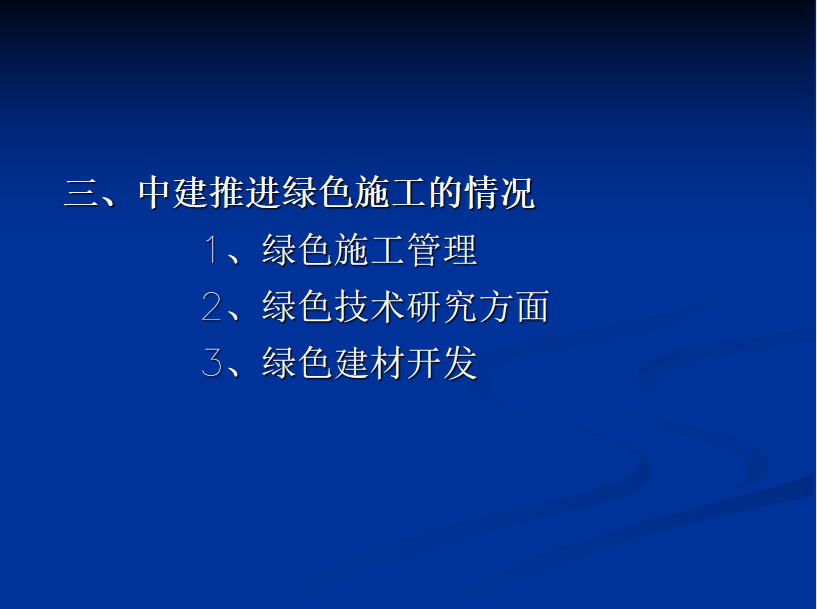 三、中建推进绿色施工的情况

1、绿色施工管理

2、绿色技术研究方面

3、绿色建材开发